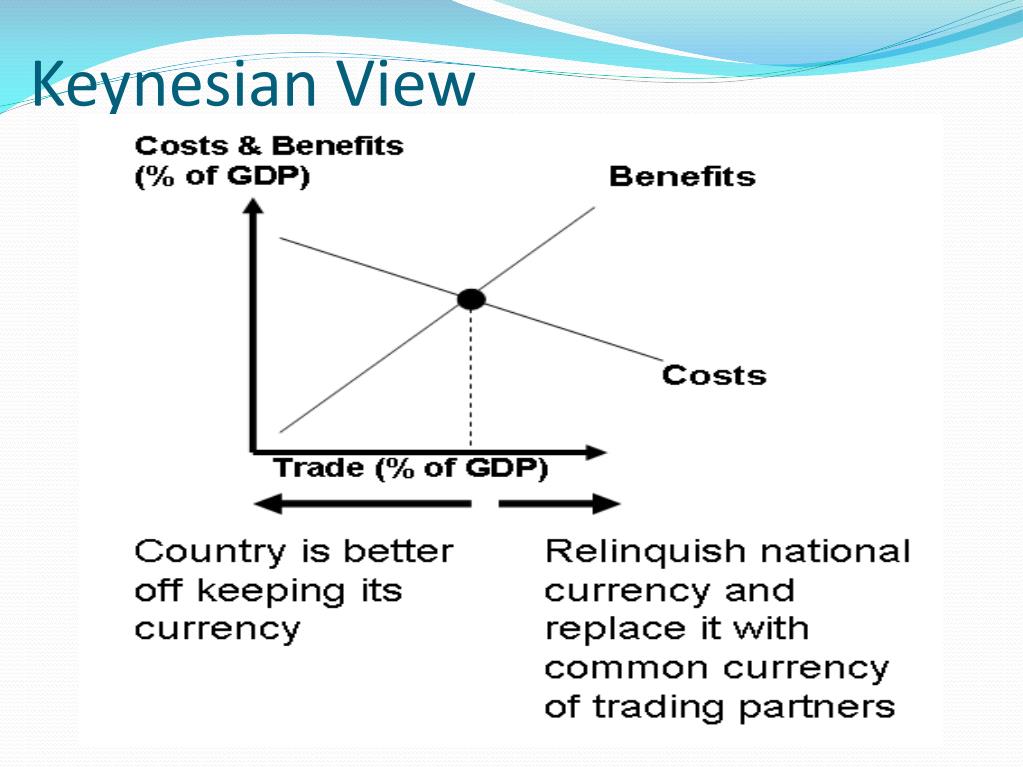 Keynesian View

Costs & Benefits (% of GDP)

Benefits

Costs

Trade (% of GDP)

Country is better off keeping its currency

Relinquish national currency and replace it with common currency of trading partners